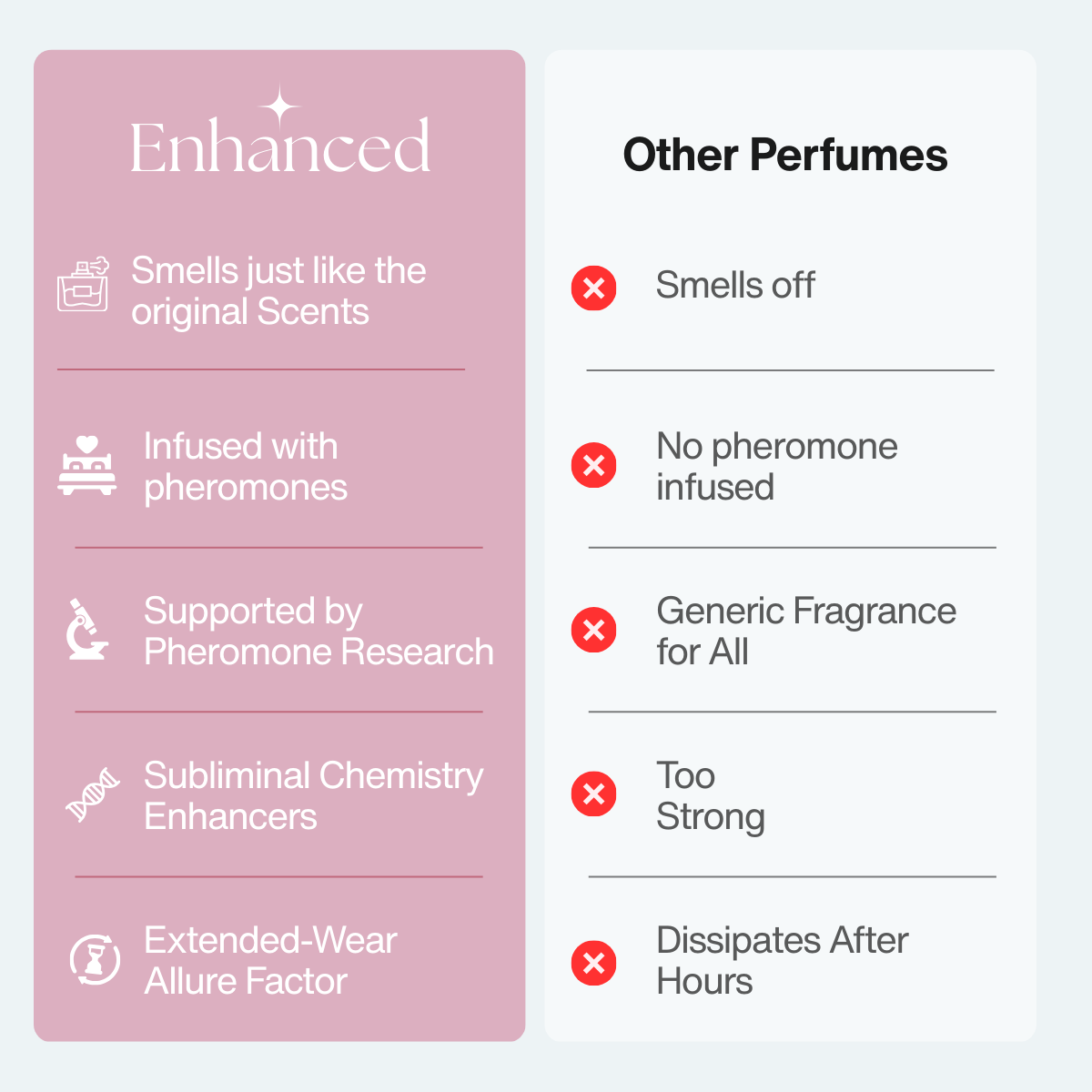 Enhanced

Smells just like the original Scents

Infused with pheromones

Supported by Pheromone Research

Subliminal Chemistry Enhancers

Extended-Wear Allure Factor

Other Perfumes

Smells off

No pheromone infused

Generic Fragrance for All

Too Strong

Dissipates After Hours